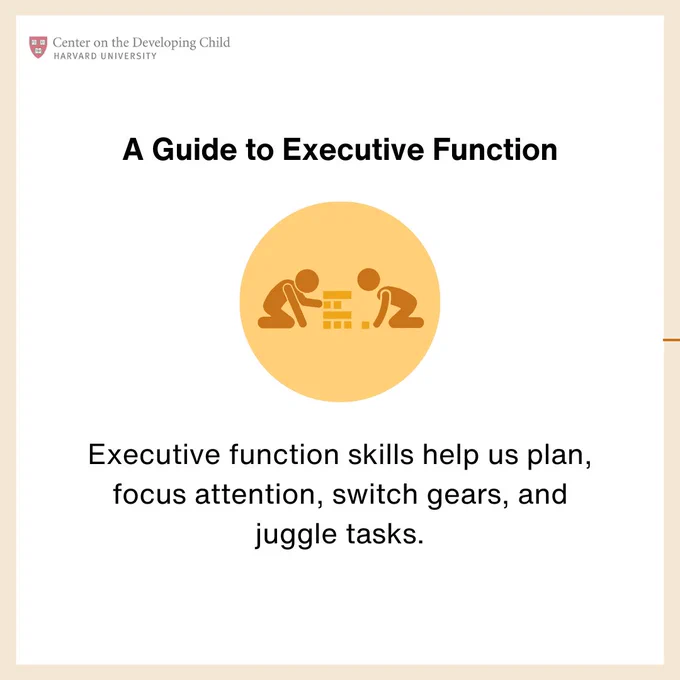 Center on the Developing Child
HARVARD UNIVERSITY

A Guide to Executive Function

Executive function skills help us plan, focus attention, switch gears, and juggle tasks.